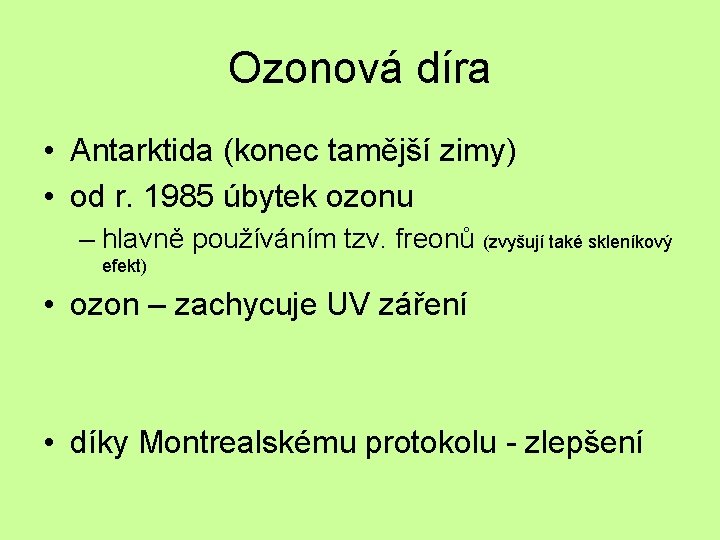 Ozonová díra

• Antarktida (konec tamější zimy)
• od r. 1985 úbytek ozonu
  – hlavně používáním tzv. freonů (zvyšují také skleníkový efekt)
• ozon – zachycuje UV záření

• díky Montrealskému protokolu - zlepšení